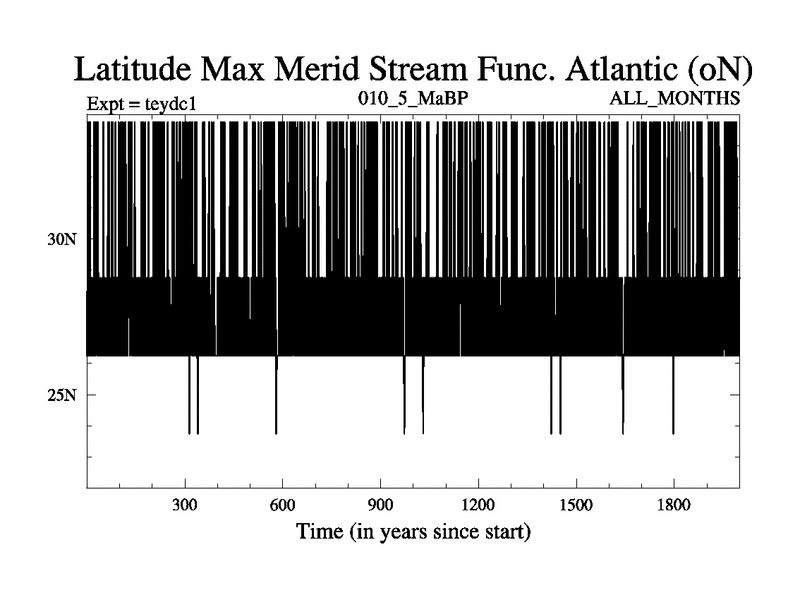 Latitude Max Merid Stream Func. Atlantic (oN)

Expt = teydc1
010_5_MaBP
ALL_MONTHS

30N
25N

300
600
900
1200
1500
1800

Time (in years since start)